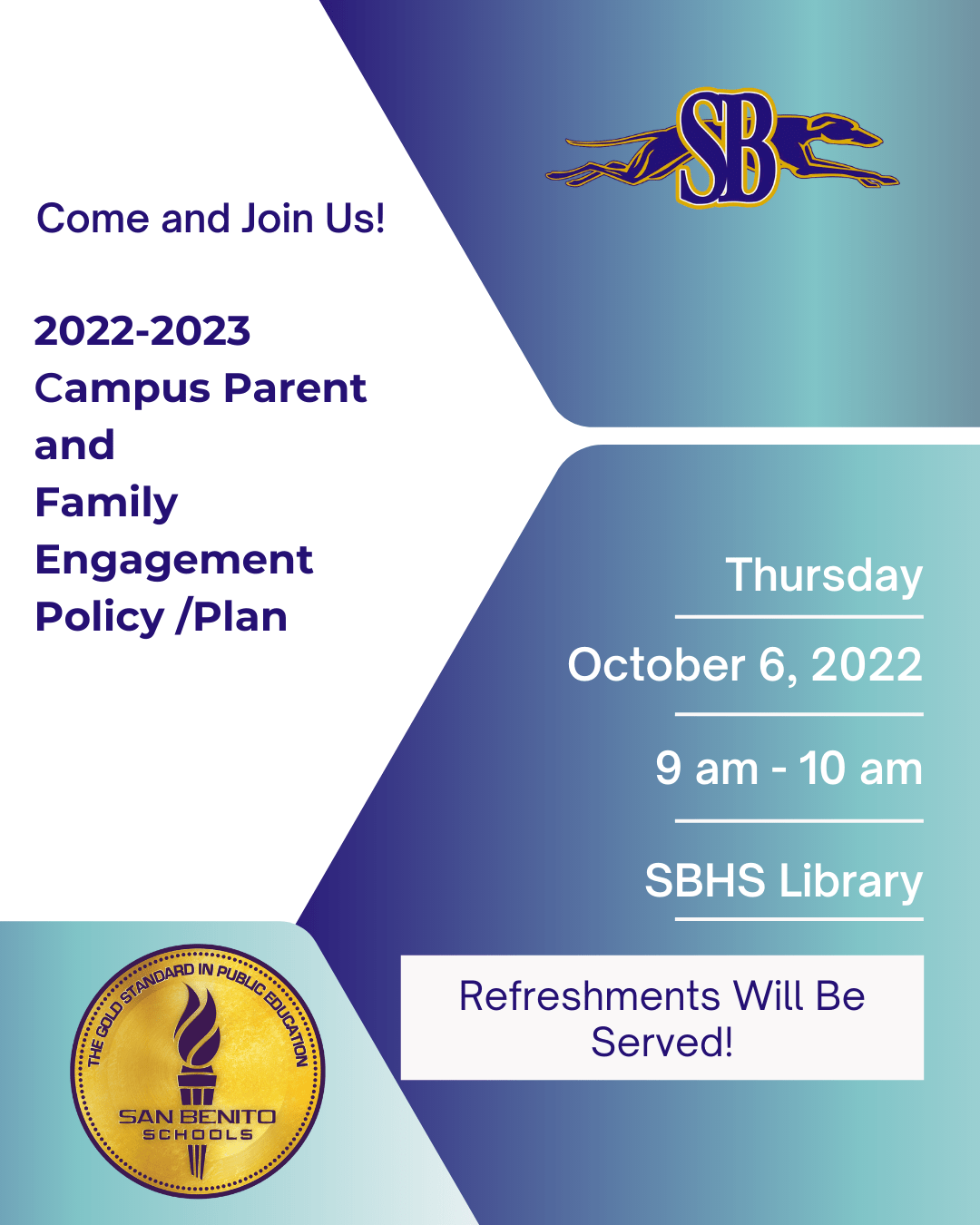 SB

Come and Join Us!

2022-2023 Campus Parent and Family Engagement Policy /Plan

Thursday

October 6, 2022

9 am - 10 am

SBHS Library

Refreshments Will Be Served!

THE GOLD STANDARD IN PUBLIC EDUCATION

SAN BENITO SCHOOLS